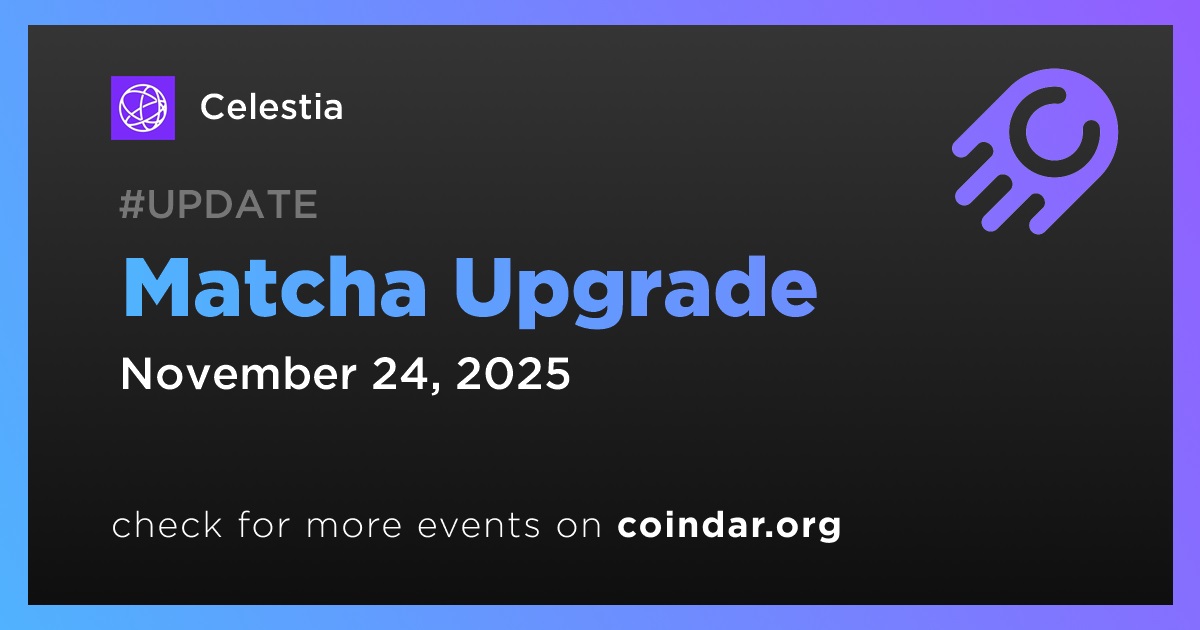 Celestia

#UPDATE

Matcha Upgrade

November 24, 2025

check for more events on coindar.org